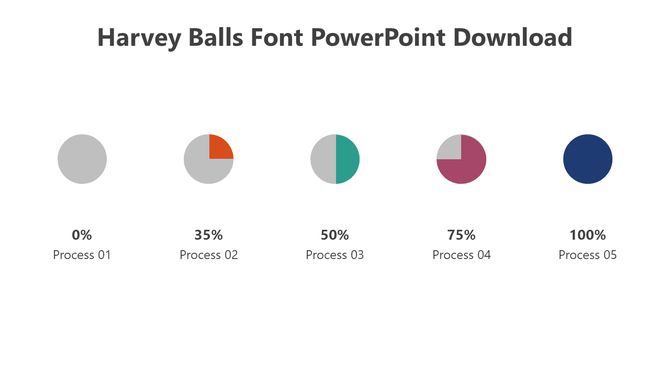 Harvey Balls Font PowerPoint Download

0%
Process 01

35%
Process 02

50%
Process 03

75%
Process 04

100%
Process 05